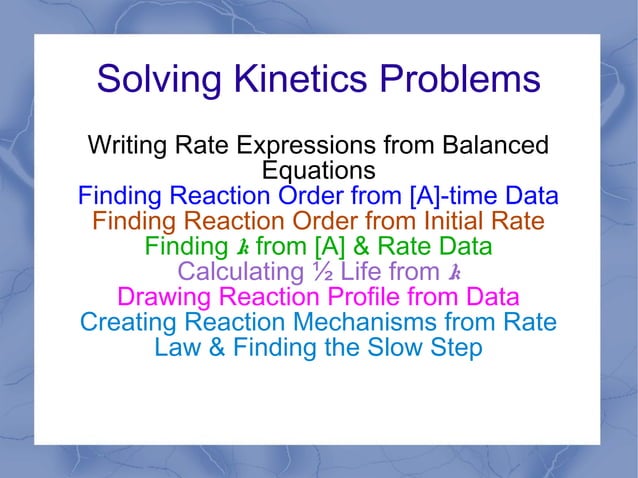 Solving Kinetics Problems

Writing Rate Expressions from Balanced Equations
Finding Reaction Order from [A]-time Data
Finding Reaction Order from Initial Rate
Finding $k$ from [A] & Rate Data
Calculating ½ Life from $k$
Drawing Reaction Profile from Data
Creating Reaction Mechanisms from Rate Law & Finding the Slow Step